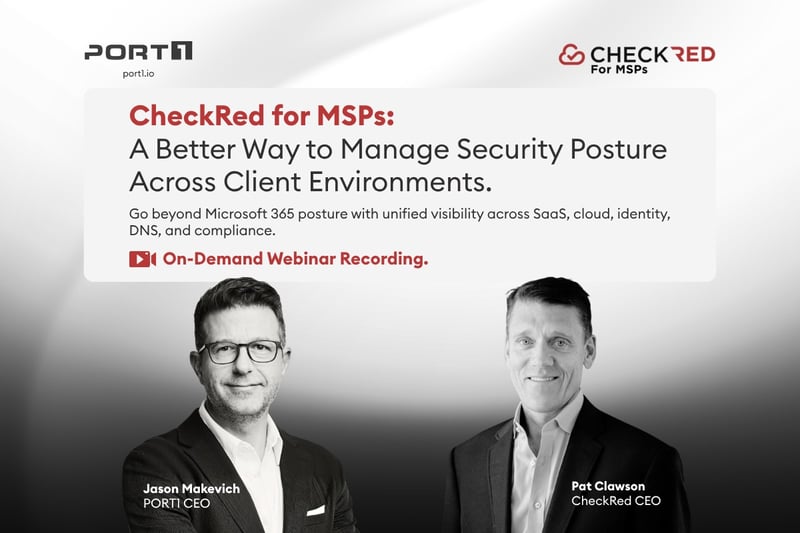 PORT1
port1.io

CHECKRED
For MSPs

CheckRed for MSPs:
A Better Way to Manage Security Posture Across Client Environments.

Go beyond Microsoft 365 posture with unified visibility across SaaS, cloud, identity, DNS, and compliance.

On-Demand Webinar Recording.

Jason Makevich
PORT1 CEO

Pat Clawson
CheckRed CEO